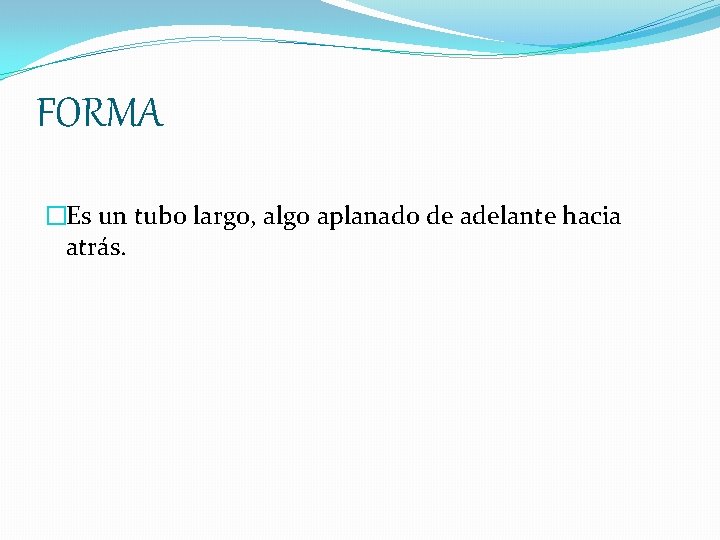 FORMA

Es un tubo largo, algo aplanado de adelante hacia atrás.